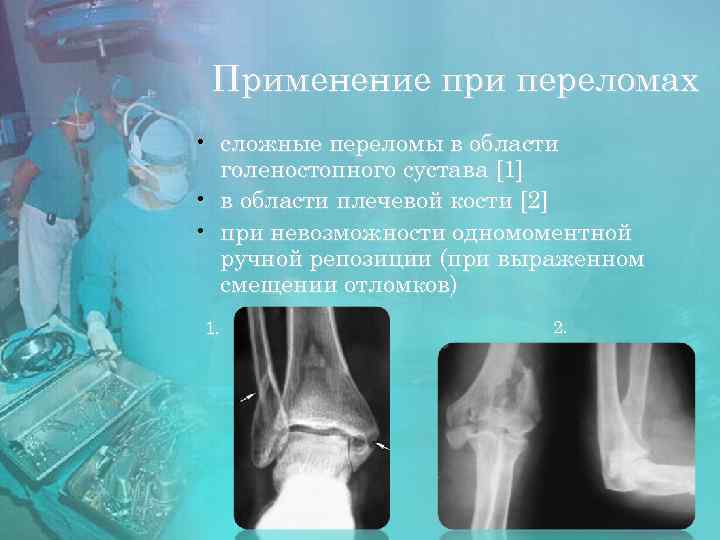 Применение при переломах

• сложные переломы в области голеностопного сустава [1]
• в области плечевой кости [2]
• при невозможности одномоментной ручной репозиции (при выраженном смещении отломков)

1.

2.